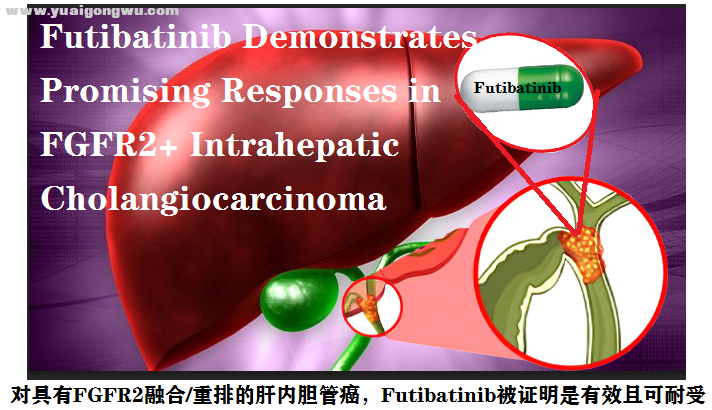 www.yuaigongwu.com

Futibatinib Demonstrates Promising Responses in FGFR2+ Intrahepatic Cholangiocarcinoma

Futibatinib

对具有FGFR2融合/重排的肝内胆管癌，Futibatinib被证明是有效且可耐受